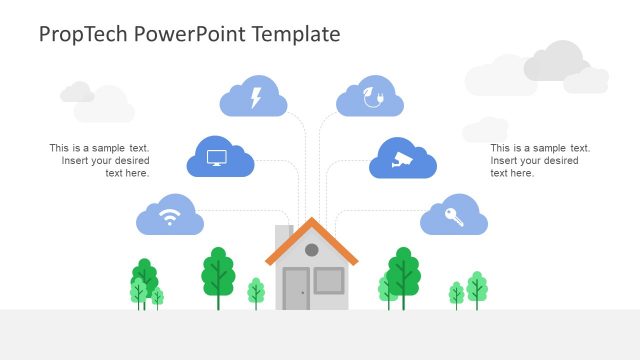 PropTech PowerPoint Template

This is a sample text. Insert your desired text here.

This is a sample text. Insert your desired text here.